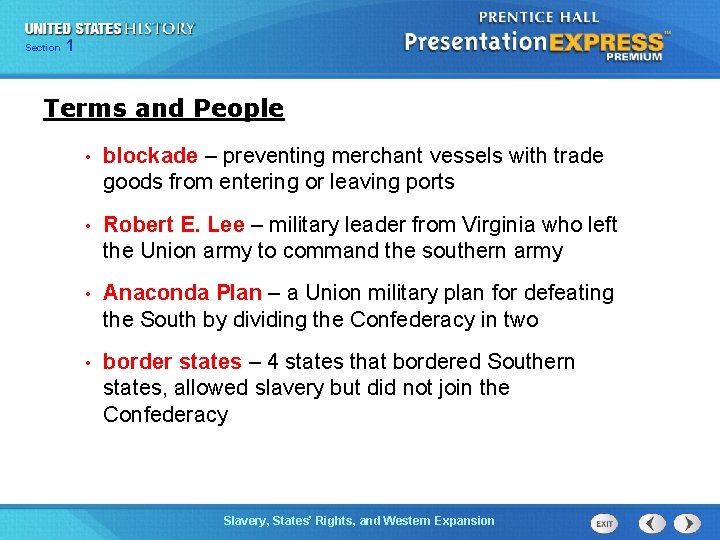 UNITED STATES HISTORY
Section 1

PRENTICE HALL
PresentationEXPRESS™
PREMIUM

Terms and People

• blockade – preventing merchant vessels with trade goods from entering or leaving ports

• Robert E. Lee – military leader from Virginia who left the Union army to command the southern army

• Anaconda Plan – a Union military plan for defeating the South by dividing the Confederacy in two

• border states – 4 states that bordered Southern states, allowed slavery but did not join the Confederacy

Slavery, States' Rights, and Western Expansion

EXIT